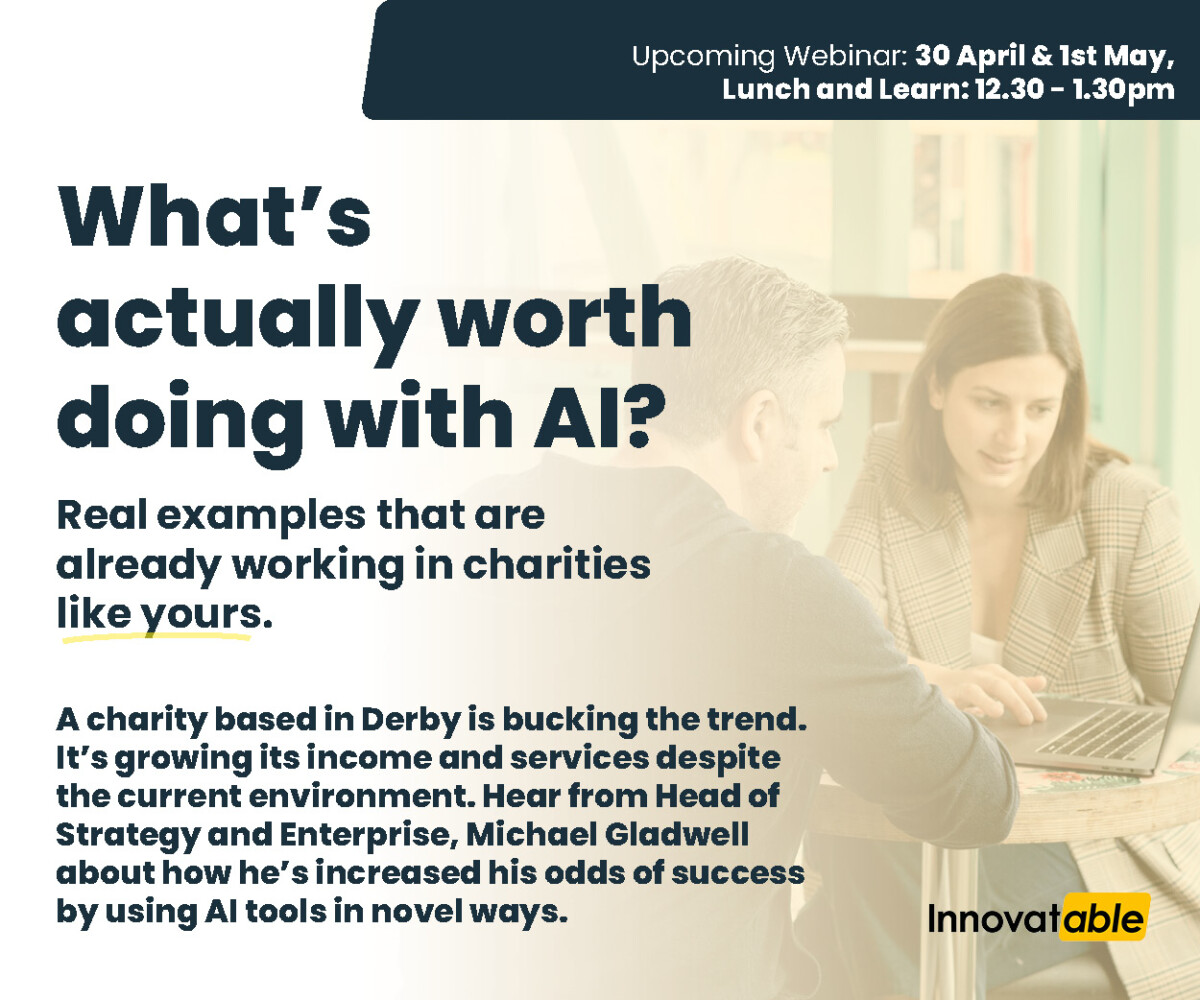 Upcoming Webinar: 30 April & 1st May,
Lunch and Learn: 12.30 - 1.30pm

What's actually worth doing with AI?

Real examples that are already working in charities like yours.

A charity based in Derby is bucking the trend. It's growing its income and services despite the current environment. Hear from Head of Strategy and Enterprise, Michael Gladwell about how he's increased his odds of success by using AI tools in novel ways.

Innovatable